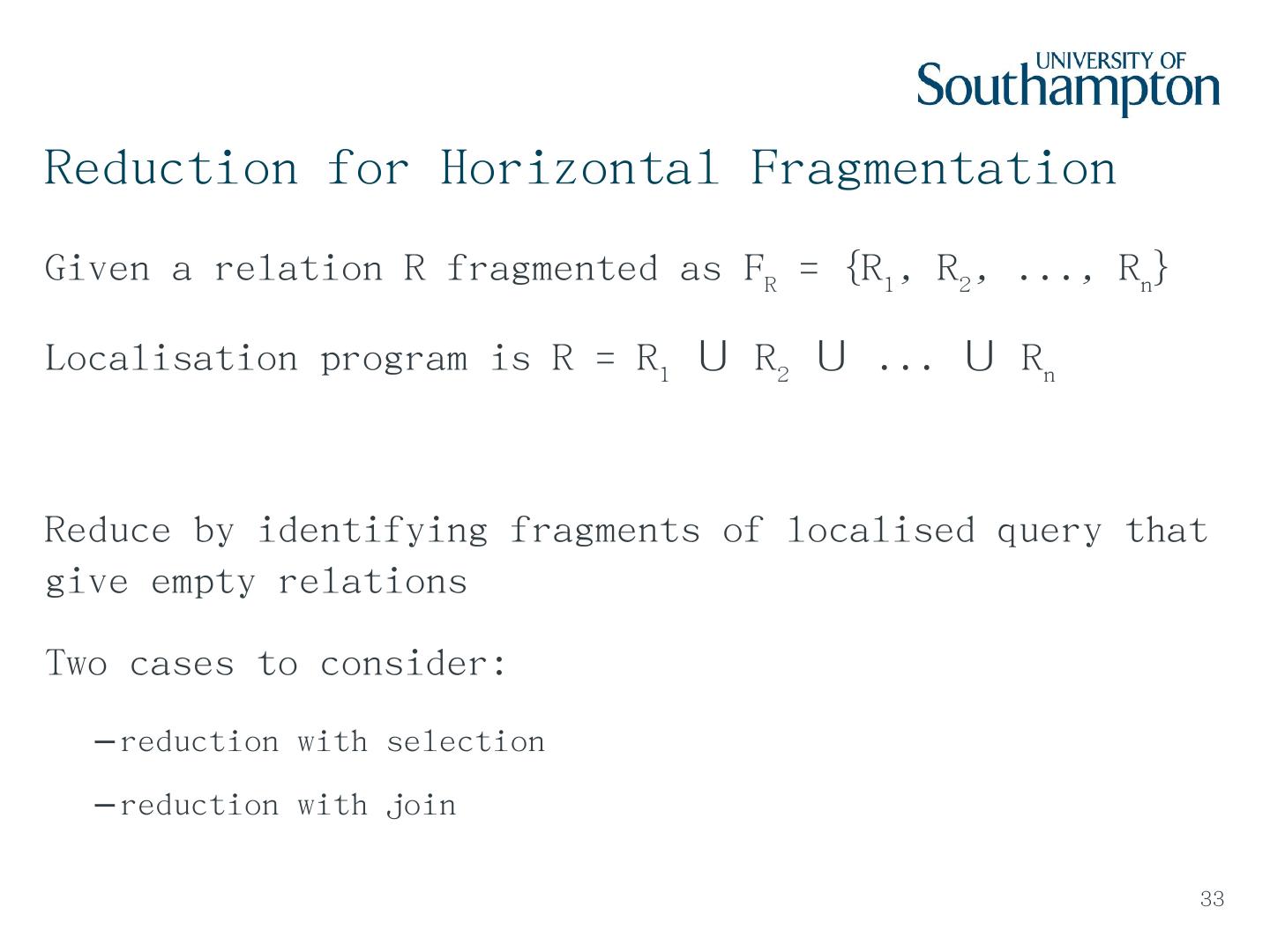 UNIVERSITY OF Southampton

Reduction for Horizontal Fragmentation

Given a relation R fragmented as $F_R = \{R_1, R_2, ..., R_n\}$

Localisation program is $R = R_1 \cup R_2 \cup ... \cup R_n$

Reduce by identifying fragments of localised query that give empty relations

Two cases to consider:

–reduction with selection

–reduction with join

33